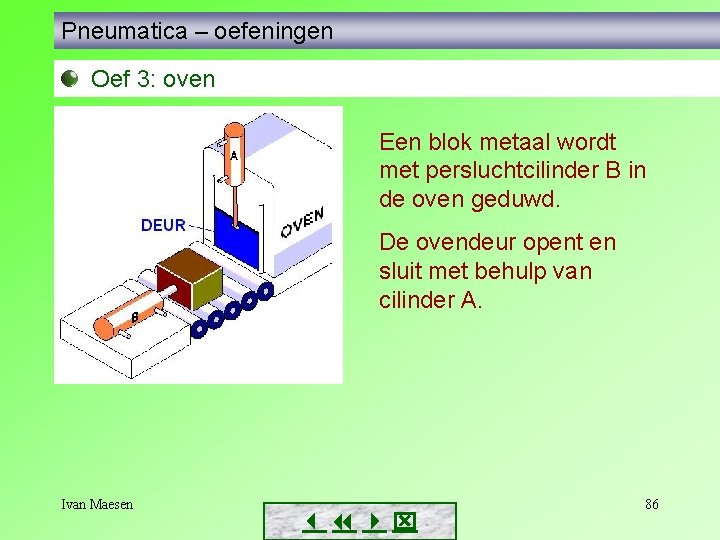 Pneumatica – oefeningen

Oef 3: oven

A

DEUR

OVEN

B

Een blok metaal wordt met persluchtcilinder B in de oven geduwd.

De ovendeur opent en sluit met behulp van cilinder A.

Ivan Maesen

86